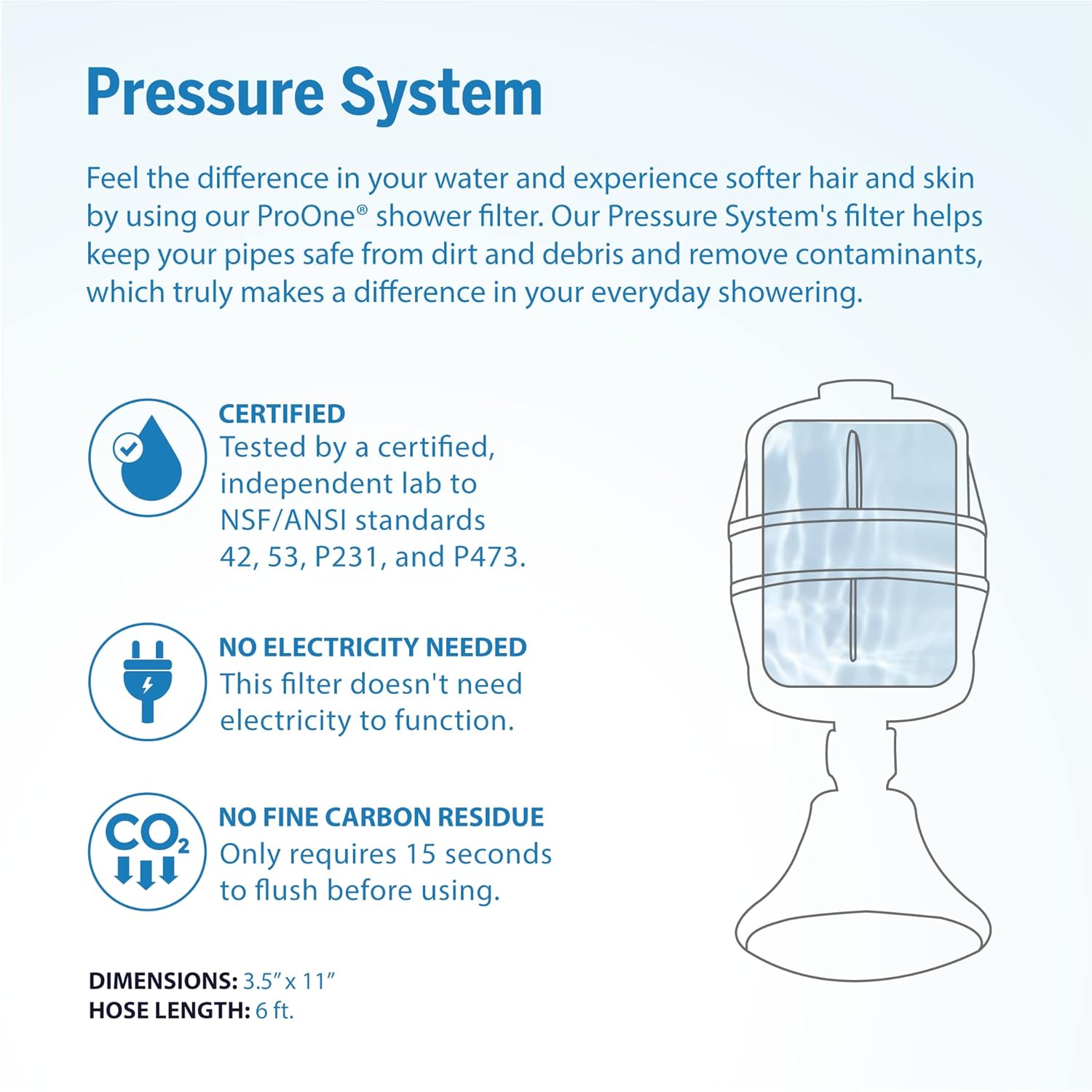 Pressure System

Feel the difference in your water and experience softer hair and skin by using our ProOne® shower filter. Our Pressure System's filter helps keep your pipes safe from dirt and debris and remove contaminants, which truly makes a difference in your everyday showering.

CERTIFIED
Tested by a certified, independent lab to NSF/ANSI standards 42, 53, P231, and P473.

NO ELECTRICITY NEEDED
This filter doesn't need electricity to function.

$CO_2$

NO FINE CARBON RESIDUE
Only requires 15 seconds to flush before using.

DIMENSIONS: 3.5" x 11"
HOSE LENGTH: 6 ft.